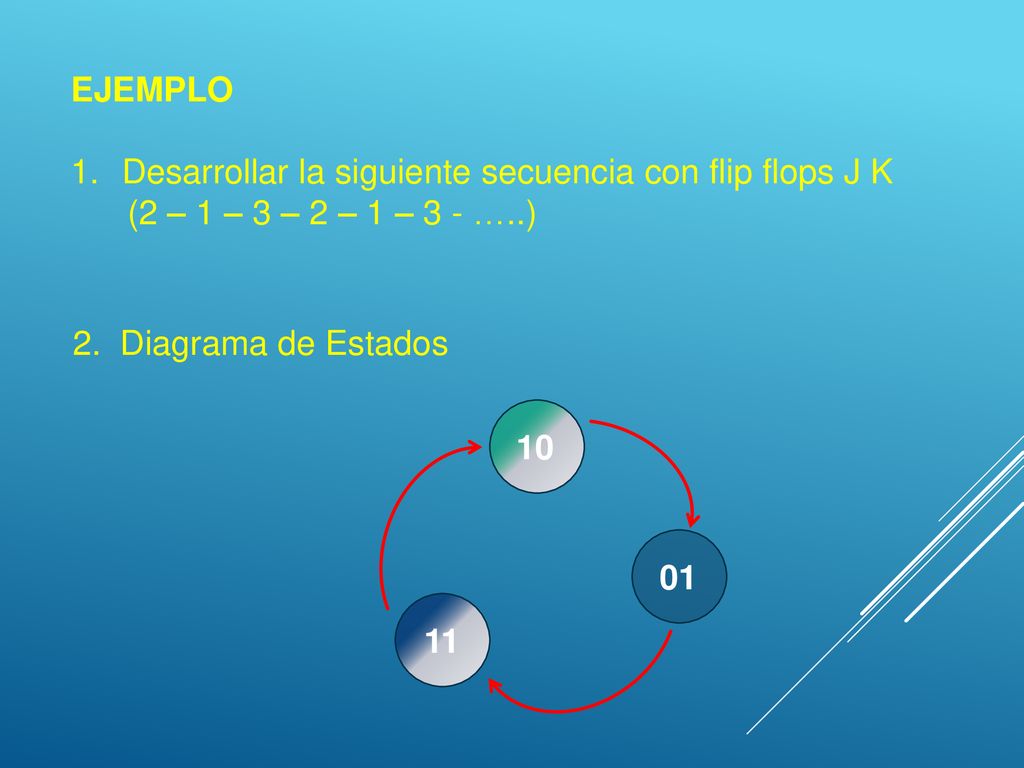 EJEMPLO

1. Desarrollar la siguiente secuencia con flip flops J K (2 – 1 – 3 – 2 – 1 – 3 - …..)

2. Diagrama de Estados

10

01

11